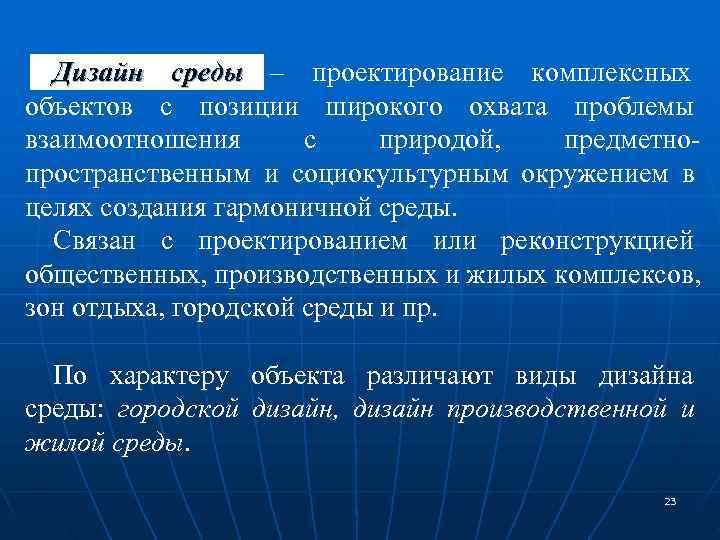 Дизайн среды – проектирование комплексных объектов с позиции широкого охвата проблемы взаимоотношения с природой, предметно-пространственным и социокультурным окружением в целях создания гармоничной среды.

Связан с проектированием или реконструкцией общественных, производственных и жилых комплексов, зон отдыха, городской среды и пр.

По характеру объекта различают виды дизайна среды: городской дизайн, дизайн производственной и жилой среды.

23